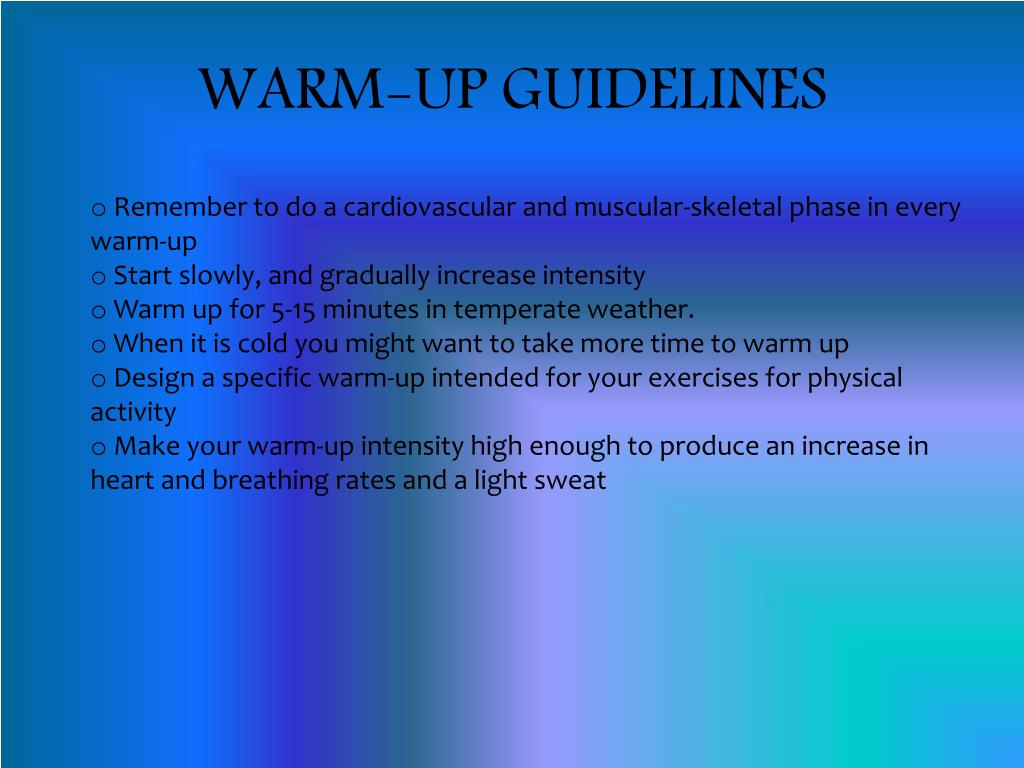 WARM-UP GUIDELINES

o Remember to do a cardiovascular and muscular-skeletal phase in every warm-up
o Start slowly, and gradually increase intensity
o Warm up for 5-15 minutes in temperate weather.
o When it is cold you might want to take more time to warm up
o Design a specific warm-up intended for your exercises for physical activity
o Make your warm-up intensity high enough to produce an increase in heart and breathing rates and a light sweat